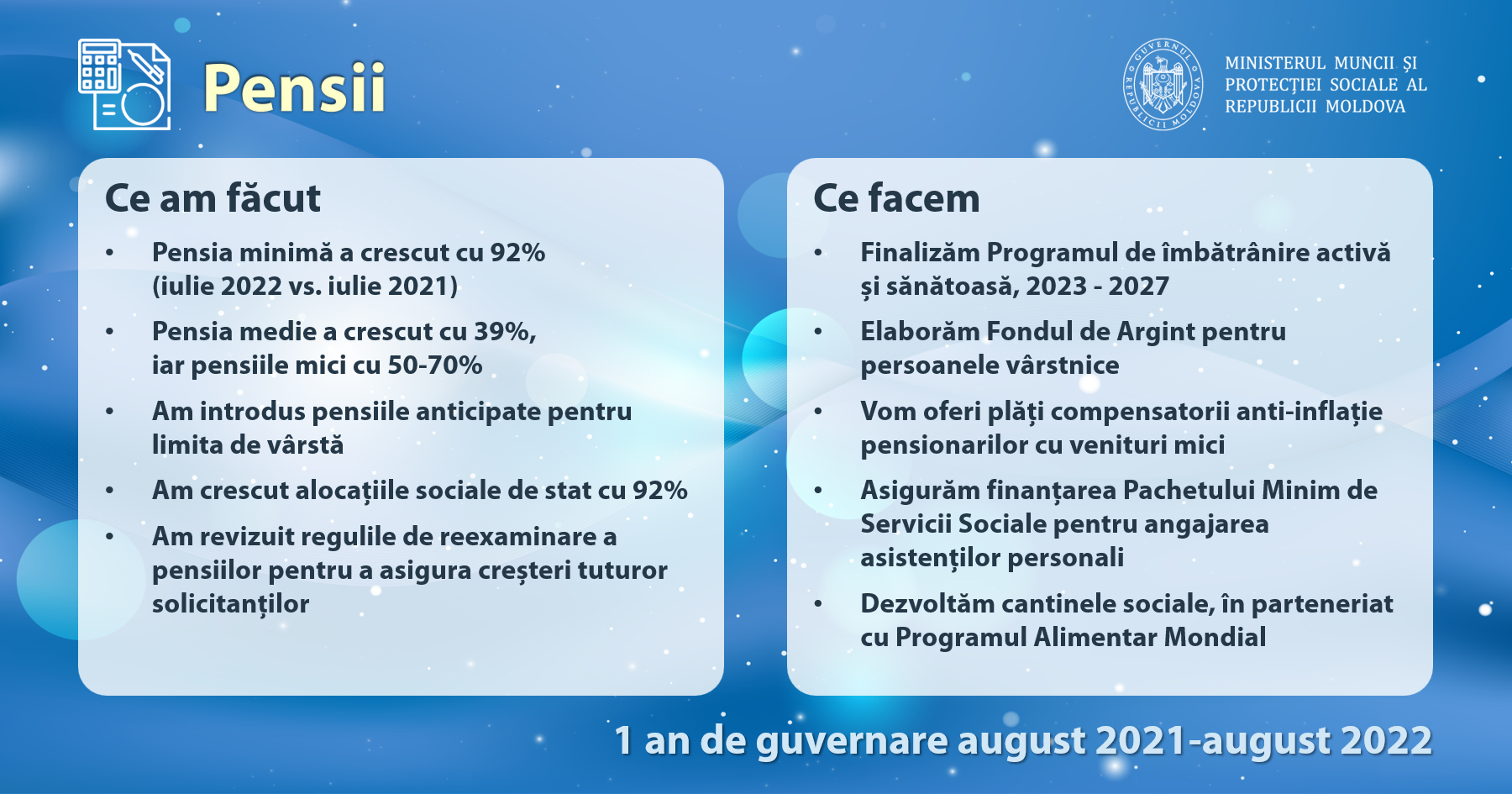 Pensii

GUVERNUL REPUBLICII MOLDOVA

MINISTERUL MUNCII ȘI PROTECȚIEI SOCIALE AL REPUBLICII MOLDOVA

Ce am făcut

• Pensia minimă a crescut cu 92% (iulie 2022 vs. iulie 2021)
• Pensia medie a crescut cu 39%, iar pensiile mici cu 50-70%
• Am introdus pensiile anticipate pentru limita de vârstă
• Am crescut alocațiile sociale de stat cu 92%
• Am revizuit regulile de reexaminare a pensiilor pentru a asigura creșteri tuturor solicitanților

Ce facem

• Finalizăm Programul de îmbătrânire activă și sănătoasă, 2023 - 2027
• Elaborăm Fondul de Argint pentru persoanele vârstnice
• Vom oferi plăți compensatorii anti-inflație pensionarilor cu venituri mici
• Asigurăm finanțarea Pachetului Minim de Servicii Sociale pentru angajarea asistenților personali
• Dezvoltăm cantinele sociale, în parteneriat cu Programul Alimentar Mondial

1 an de guvernare august 2021-august 2022